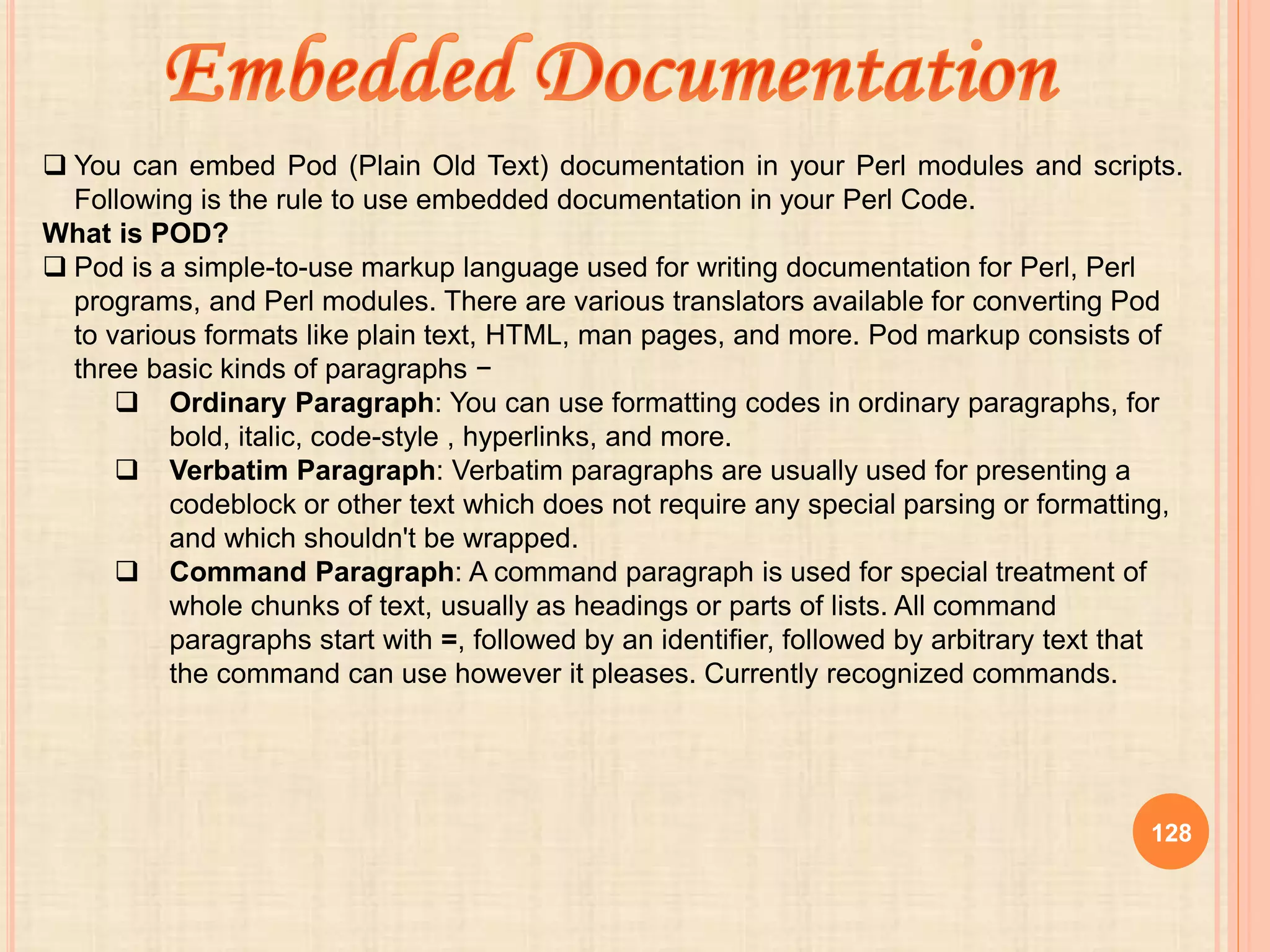 Embedded Documentation

❑ You can embed Pod (Plain Old Text) documentation in your Perl modules and scripts. Following is the rule to use embedded documentation in your Perl Code.

What is POD?

❑ Pod is a simple-to-use markup language used for writing documentation for Perl, Perl programs, and Perl modules. There are various translators available for converting Pod to various formats like plain text, HTML, man pages, and more. Pod markup consists of three basic kinds of paragraphs −

❑ Ordinary Paragraph: You can use formatting codes in ordinary paragraphs, for bold, italic, code-style , hyperlinks, and more.

❑ Verbatim Paragraph: Verbatim paragraphs are usually used for presenting a codeblock or other text which does not require any special parsing or formatting, and which shouldn't be wrapped.

❑ Command Paragraph: A command paragraph is used for special treatment of whole chunks of text, usually as headings or parts of lists. All command paragraphs start with =, followed by an identifier, followed by arbitrary text that the command can use however it pleases. Currently recognized commands.

128